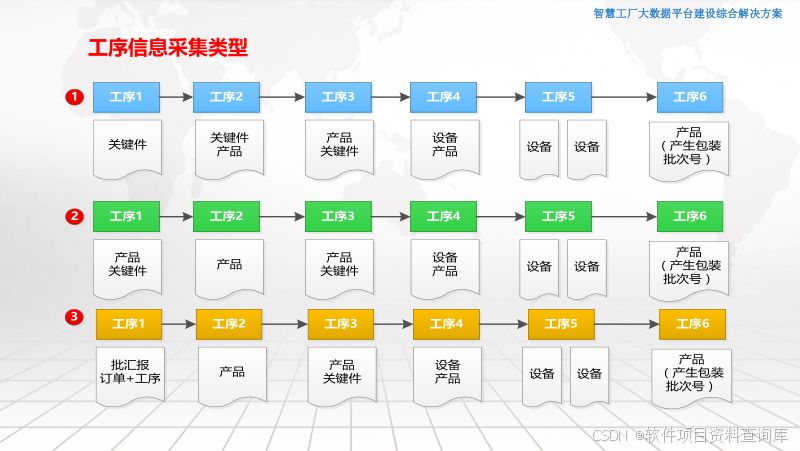 智慧工厂大数据平台建设综合解决方案

工序信息采集类型

1
工序1 工序2 工序3 工序4 工序5 工序6
关键件
关键件 产品
产品 关键件
设备 产品
设备
设备
产品 （产生包装批次号）

2
工序1 工序2 工序3 工序4 工序5 工序6
产品 关键件
产品
产品 关键件
设备 产品
设备
设备
产品 （产生包装批次号）

3
工序1 工序2 工序3 工序4 工序5 工序6
批汇报 订单+工序
产品
产品 关键件
设备 产品
设备
设备
产品 （产生包装批次号）

CSDN @软件项目资料查询库